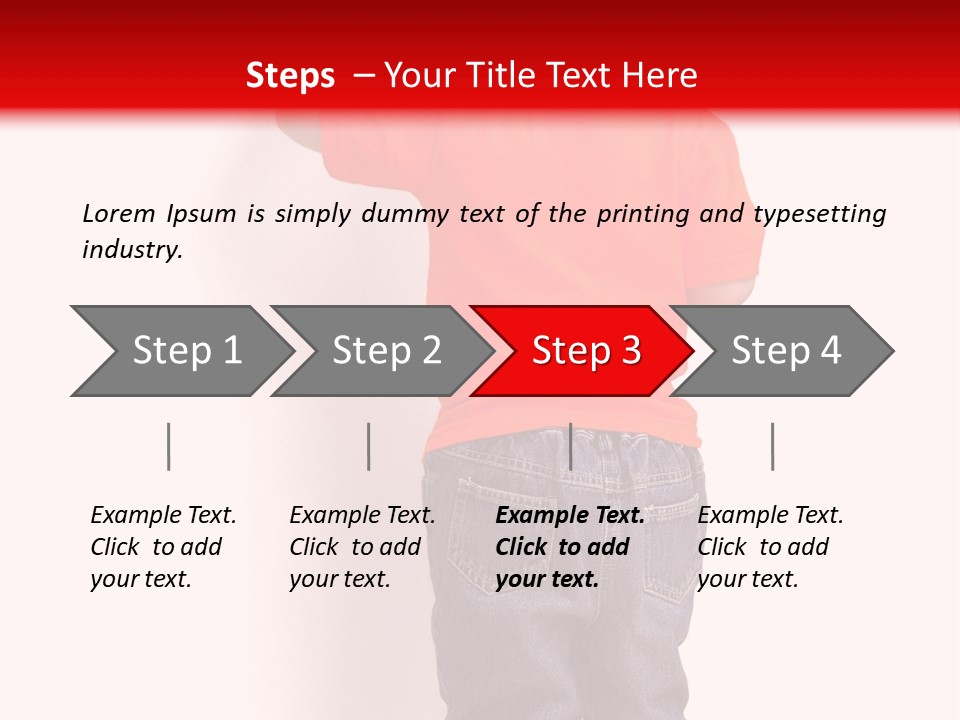 Steps – Your Title Text Here

Lorem Ipsum is simply dummy text of the printing and typesetting industry.

Step 1

Step 2

Step 3

Step 4

Example Text. Click to add your text.

Example Text. Click to add your text.

Example Text. Click to add your text.

Example Text. Click to add your text.